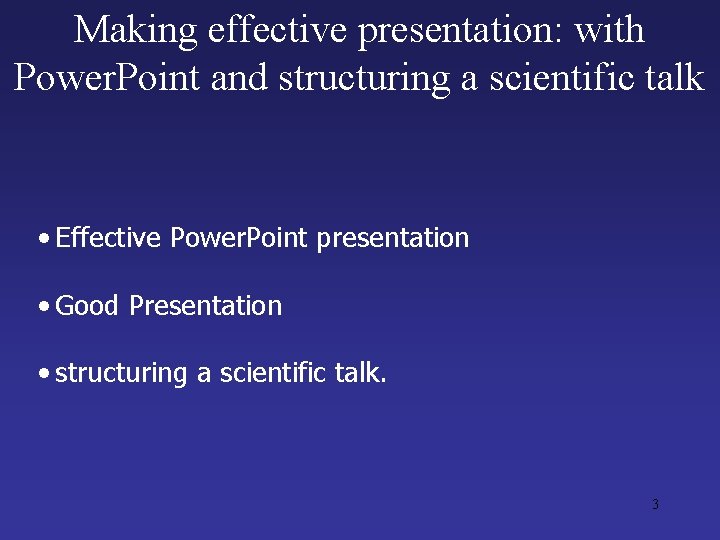 Making effective presentation: with PowerPoint and structuring a scientific talk

• Effective PowerPoint presentation

• Good Presentation

• structuring a scientific talk.

3